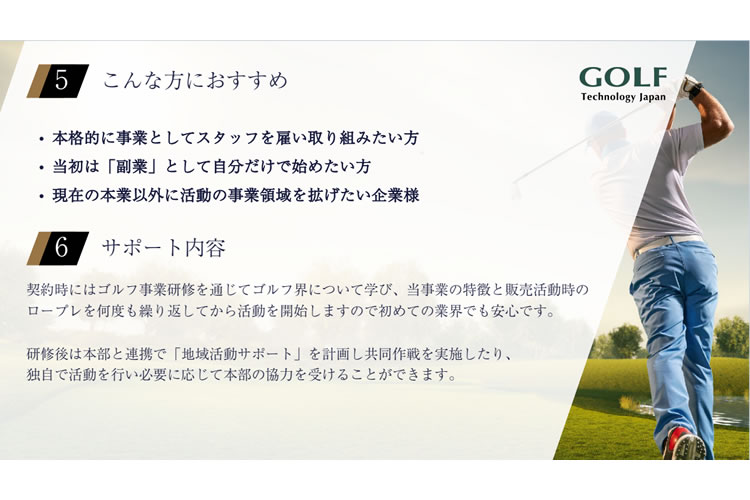 5 こんな方におすすめ

GOLF
Technology Japan

・本格的に事業としてスタッフを雇い取り組みたい方
・当初は「副業」として自分だけで始めたい方
・現在の本業以外に活動の事業領域を拡げたい企業様

6 サポート内容

契約時にはゴルフ事業研修を通じてゴルフ界について学び、当事業の特徴と販売活動時のロープレを何度も繰り返してから活動を開始しますので初めての業界でも安心です。

研修後は本部と連携で「地域活動サポート」を計画し共同作戦を実施したり、独自で活動を行い必要に応じて本部の協力を受けることができます。